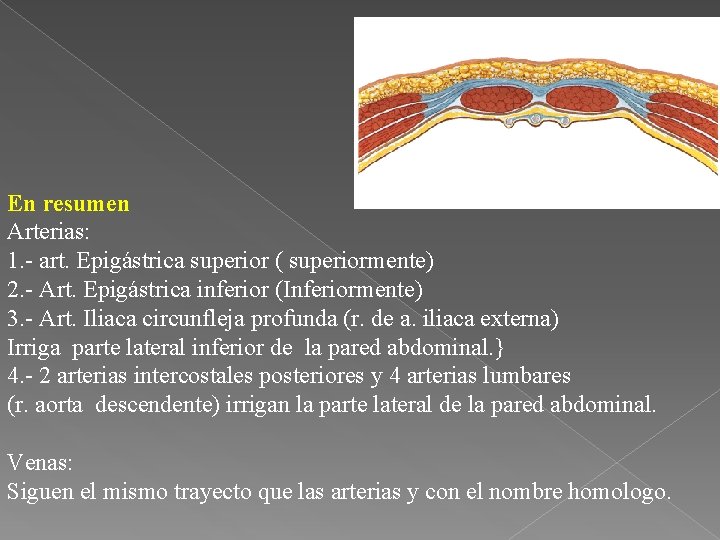 En resumen
Arterias:
1.- art. Epigástrica superior ( superiormente)
2.- Art. Epigástrica inferior (Inferiormente)
3.- Art. Iliaca circunfleja profunda (r. de a. iliaca externa)
Irriga parte lateral inferior de la pared abdominal.}
4.- 2 arterias intercostales posteriores y 4 arterias lumbares
(r. aorta descendente) irrigan la parte lateral de la pared abdominal.

Venas:
Siguen el mismo trayecto que las arterias y con el nombre homologo.